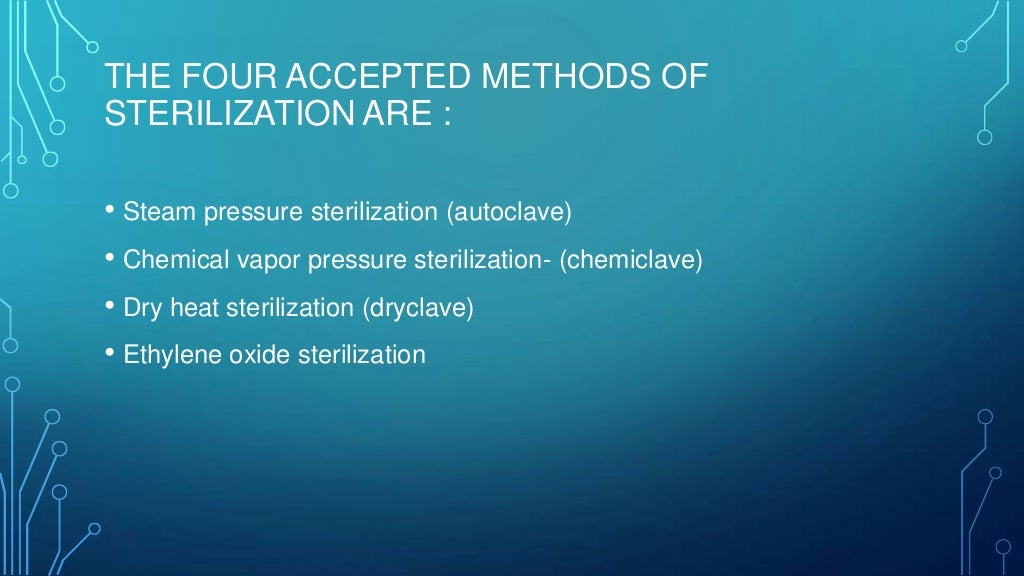 THE FOUR ACCEPTED METHODS OF STERILIZATION ARE :

• Steam pressure sterilization (autoclave)
• Chemical vapor pressure sterilization- (chemiclave)
• Dry heat sterilization (dryclave)
• Ethylene oxide sterilization